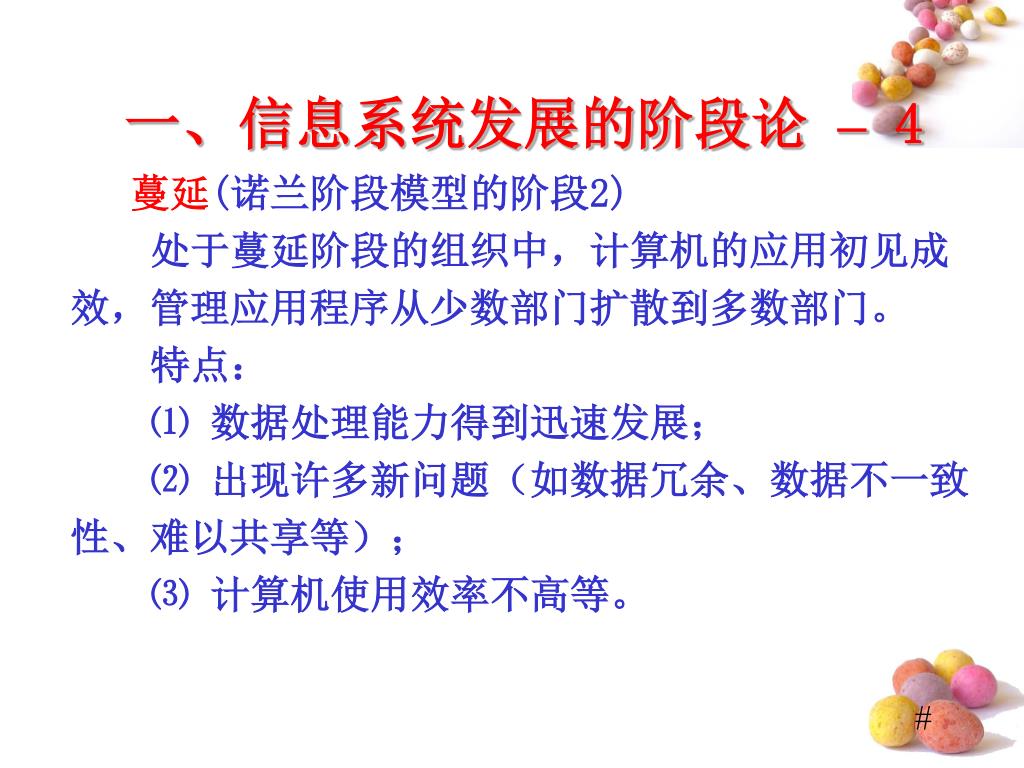 一、信息系统发展的阶段论 – 4

蔓延(诺兰阶段模型的阶段2)

处于蔓延阶段的组织中，计算机的应用初见成效，管理应用程序从少数部门扩散到多数部门。

特点：

⑴ 数据处理能力得到迅速发展；

⑵ 出现许多新问题（如数据冗余、数据不一致性、难以共享等）；

⑶ 计算机使用效率不高等。

#